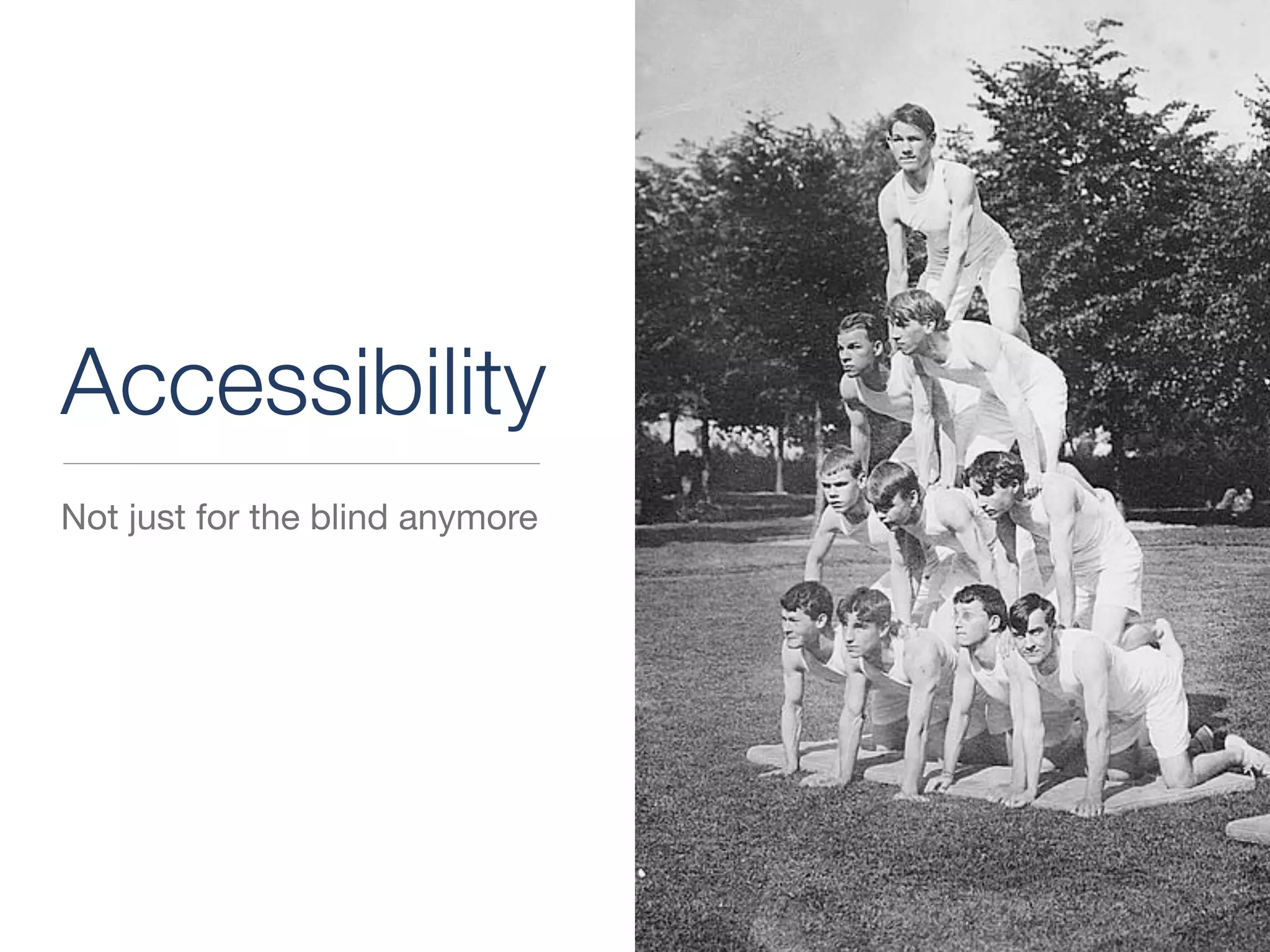 Accessibility

Not just for the blind anymore